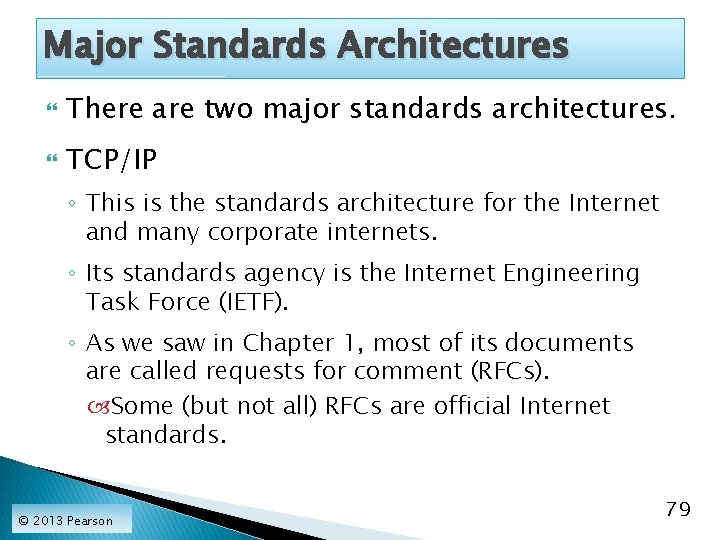 Major Standards Architectures

There are two major standards architectures.

TCP/IP

◦ This is the standards architecture for the Internet and many corporate internets.

◦ Its standards agency is the Internet Engineering Task Force (IETF).

◦ As we saw in Chapter 1, most of its documents are called requests for comment (RFCs).

Some (but not all) RFCs are official Internet standards.

© 2013 Pearson

79